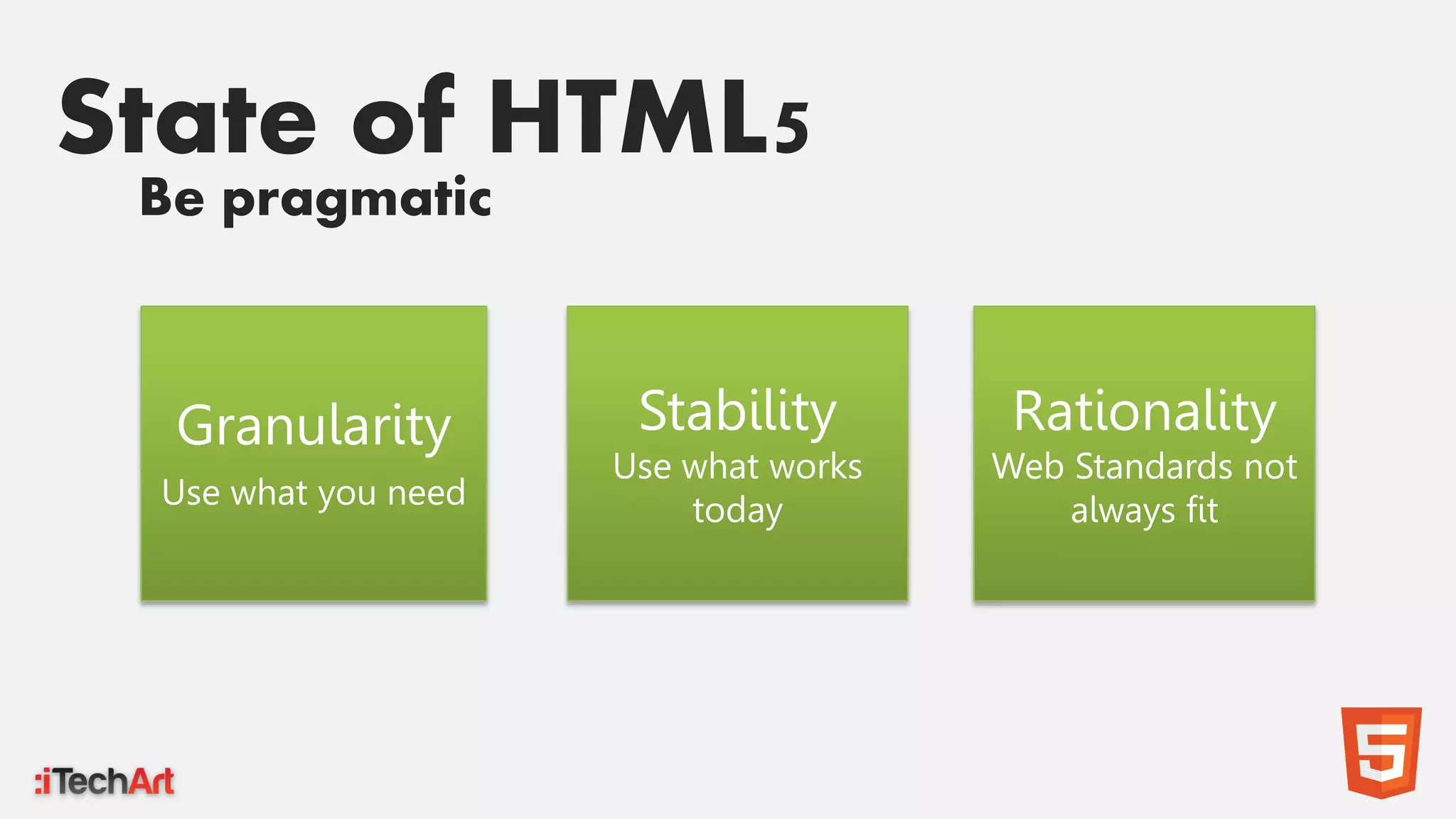 State of HTML5

Be pragmatic

Granularity

Use what you need

Stability

Use what works today

Rationality

Web Standards not always fit

:iTechArt

5